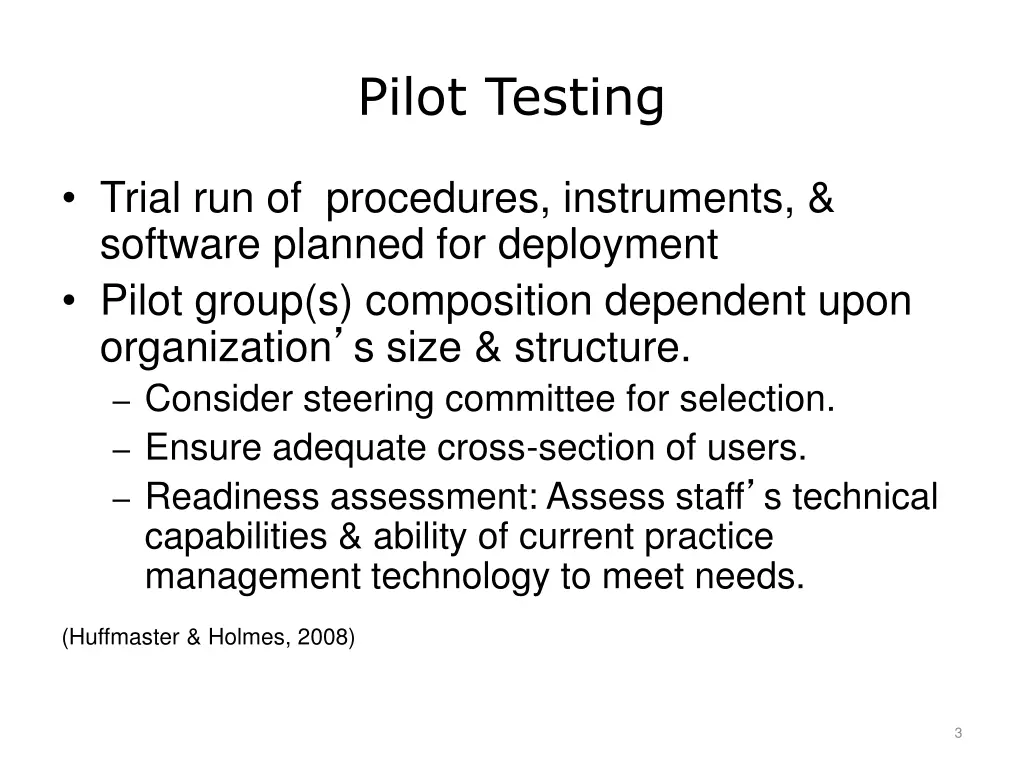 Pilot Testing

• Trial run of procedures, instruments, & software planned for deployment
• Pilot group(s) composition dependent upon organization’s size & structure.
– Consider steering committee for selection.
– Ensure adequate cross-section of users.
– Readiness assessment: Assess staff’s technical capabilities & ability of current practice management technology to meet needs.

(Huffmaster & Holmes, 2008)

3